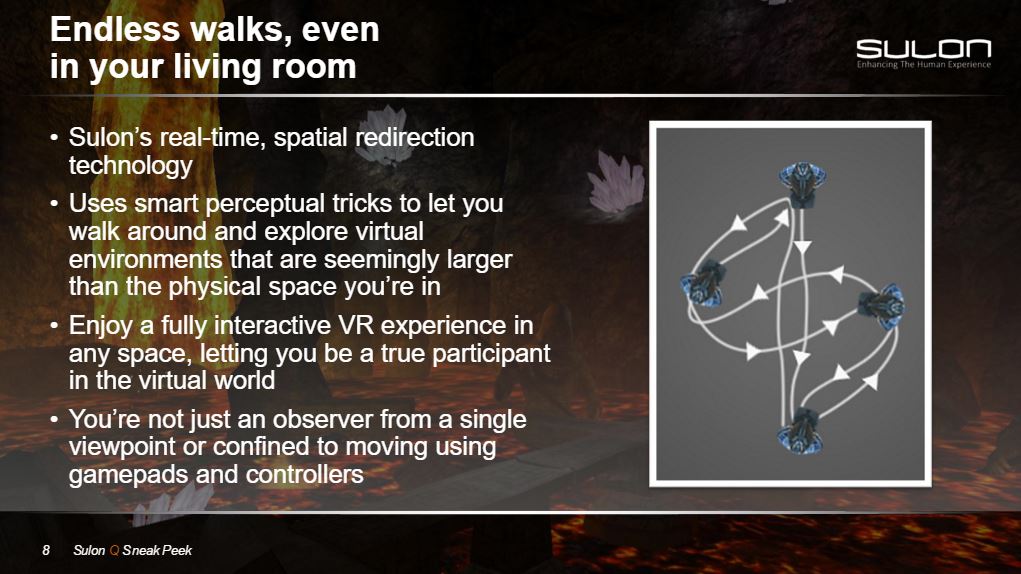 Endless walks, even in your living room

SULON
Enhancing The Human Experience

• Sulon's real-time, spatial redirection technology

• Uses smart perceptual tricks to let you walk around and explore virtual environments that are seemingly larger than the physical space you're in

• Enjoy a fully interactive VR experience in any space, letting you be a true participant in the virtual world

• You're not just an observer from a single viewpoint or confined to moving using gamepads and controllers

8 Sulon Q Sneak Peek